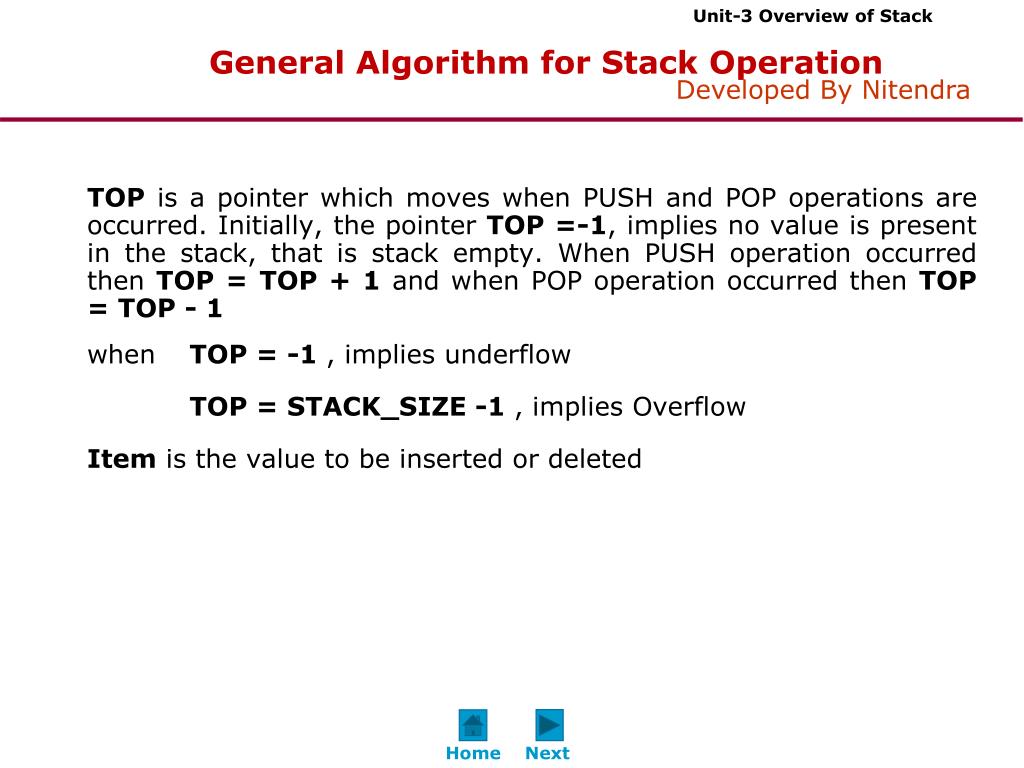 Unit-3 Overview of Stack

General Algorithm for Stack Operation
Developed By Nitendra

TOP is a pointer which moves when PUSH and POP operations are occurred. Initially, the pointer TOP =-1, implies no value is present in the stack, that is stack empty. When PUSH operation occurred then TOP = TOP + 1 and when POP operation occurred then TOP = TOP - 1

when TOP = -1 , implies underflow

TOP = STACK_SIZE -1 , implies Overflow

Item is the value to be inserted or deleted

Home Next